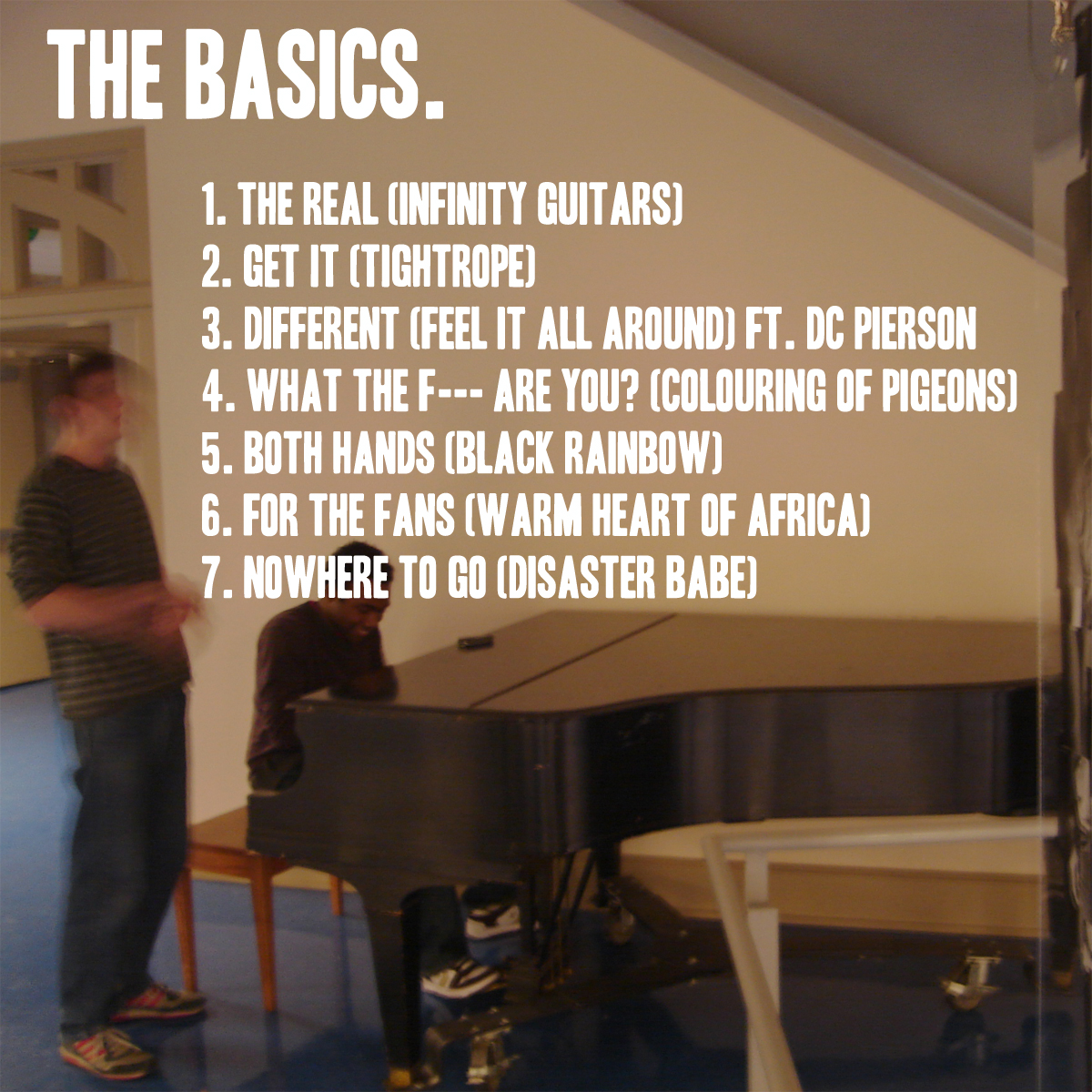 THE BASICS.

1. THE REAL (INFINITY GUITARS)
2. GET IT (TIGHTROPE)
3. DIFFERENT (FEEL IT ALL AROUND) FT. DC PIERSON
4. WHAT THE F--- ARE YOU? (COLOURING OF PIGEONS)
5. BOTH HANDS (BLACK RAINBOW)
6. FOR THE FANS (WARM HEART OF AFRICA)
7. NOWHERE TO GO (DISASTER BABE)